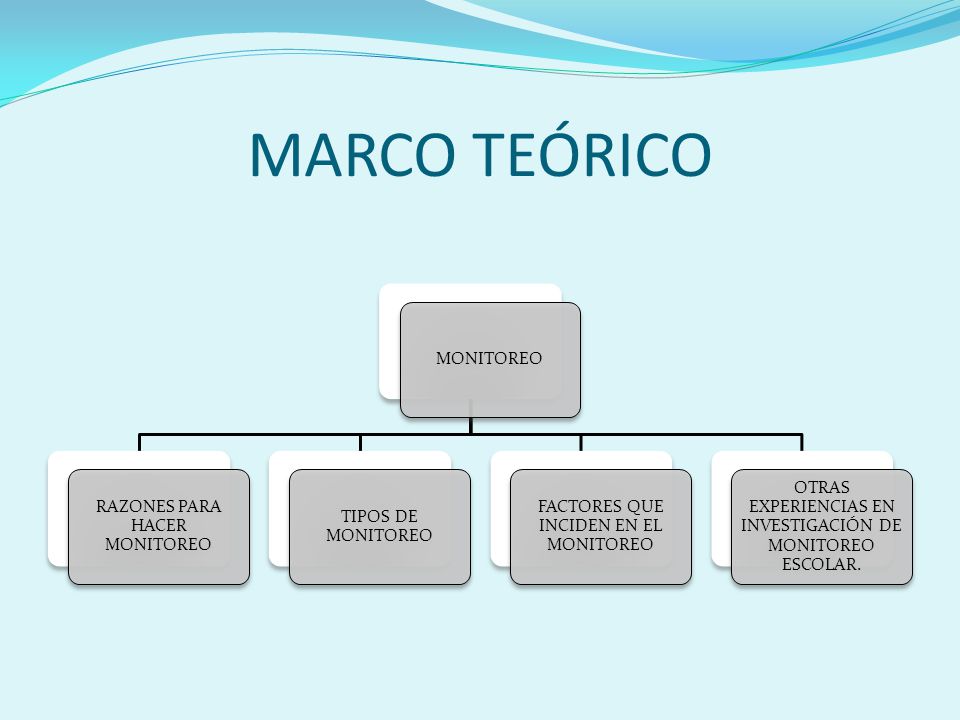 MARCO TEÓRICO

MONITOREO

RAZONES PARA HACER MONITOREO

TIPOS DE MONITOREO

FACTORES QUE INCIDEN EN EL MONITOREO

OTRAS EXPERIENCIAS EN INVESTIGACIÓN DE MONITOREO ESCOLAR.